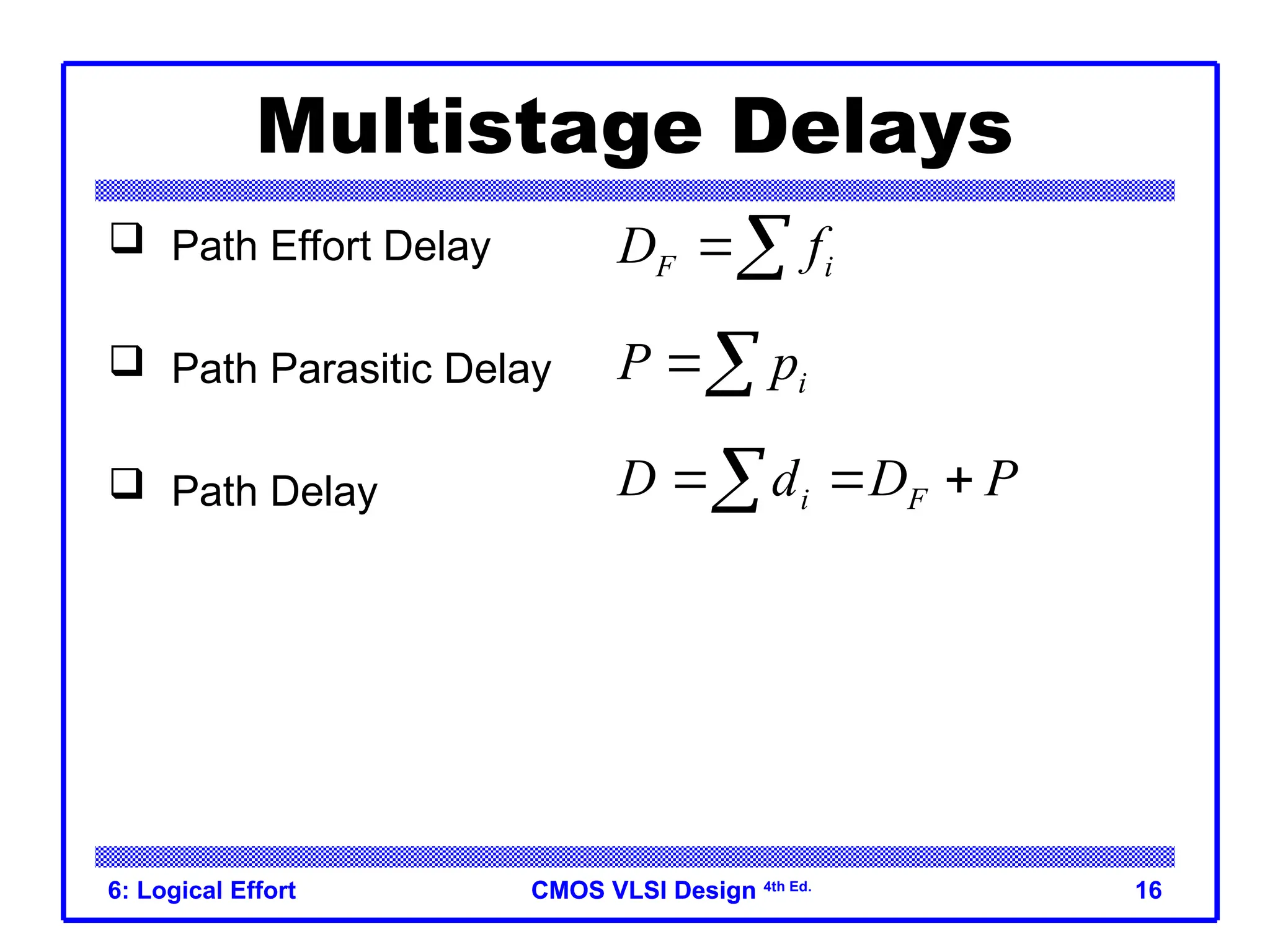 Multistage Delays

❑ Path Effort Delay $D_F = \sum f_i$

❑ Path Parasitic Delay $P = \sum p_i$

❑ Path Delay $D = \sum d_i = D_F + P$

6: Logical Effort CMOS VLSI Design 4th Ed. 16